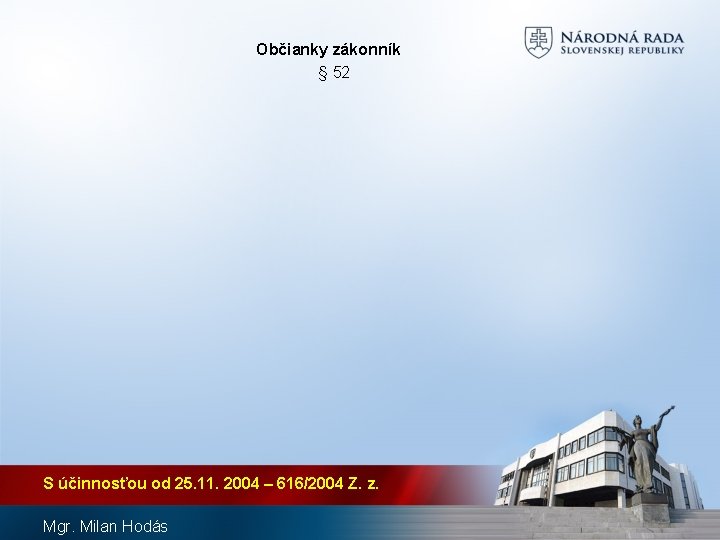 Občianky zákonník
§ 52

NÁRODNÁ RADA
SLOVENSKEJ REPUBLIKY

S účinnosťou od 25.11. 2004 – 616/2004 Z. z.

Mgr. Milan Hodás